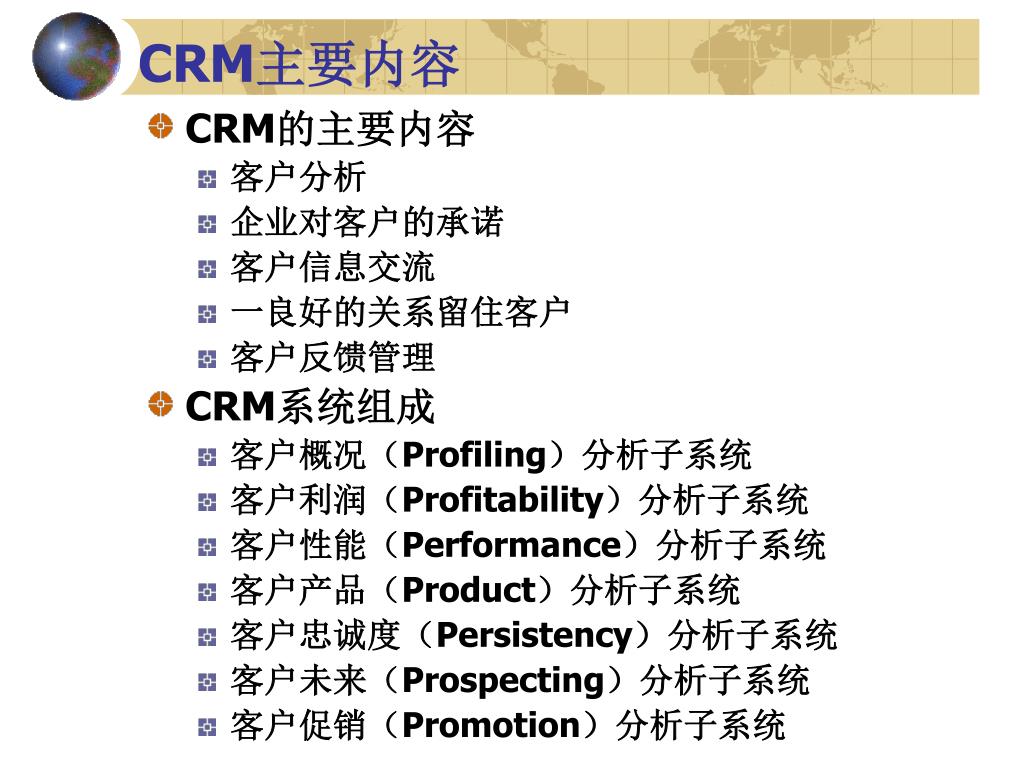 CRM主要内容

CRM的主要内容

客户分析

企业对客户的承诺

客户信息交流

一良好的关系留住客户

客户反馈管理

CRM系统组成

客户概况（Profiling）分析子系统

客户利润（Profitability）分析子系统

客户性能（Performance）分析子系统

客户产品（Product）分析子系统

客户忠诚度（Persistency）分析子系统

客户未来（Prospecting）分析子系统

客户促销（Promotion）分析子系统